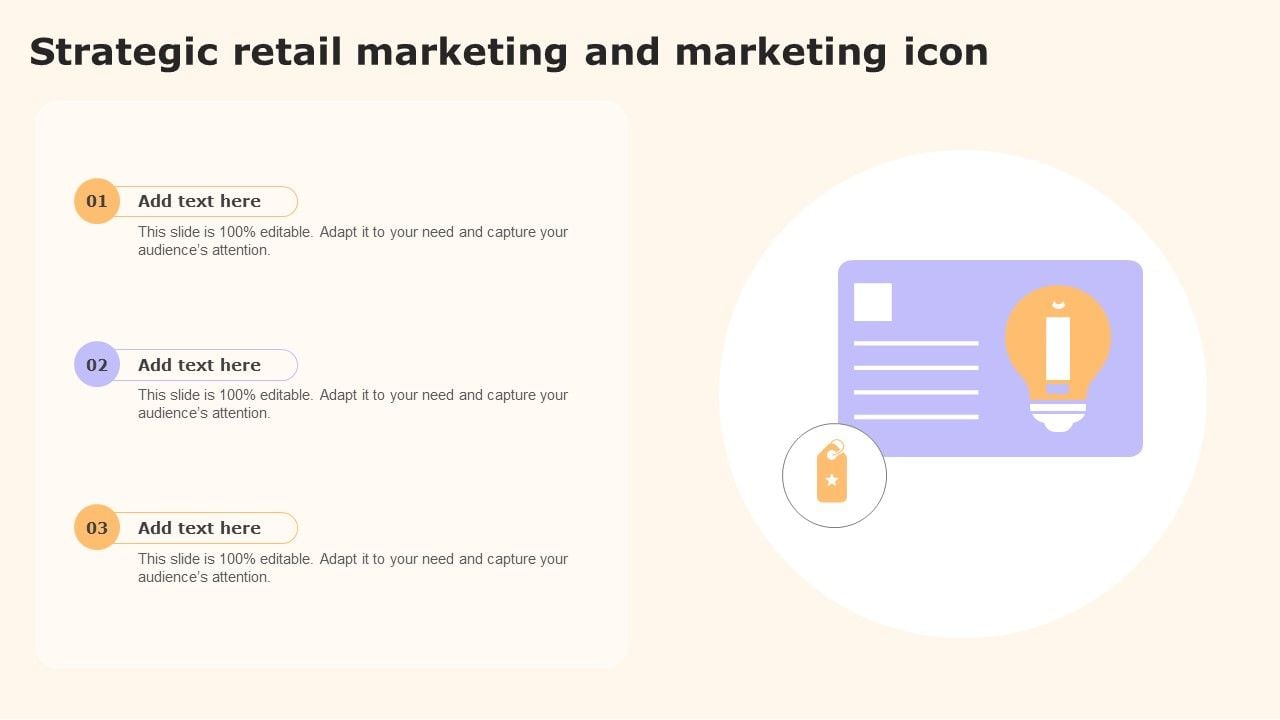 Strategic retail marketing and marketing icon

01 Add text here

This slide is 100% editable. Adapt it to your need and capture your audience's attention.

02 Add text here

This slide is 100% editable. Adapt it to your need and capture your audience's attention.

03 Add text here

This slide is 100% editable. Adapt it to your need and capture your audience's attention.